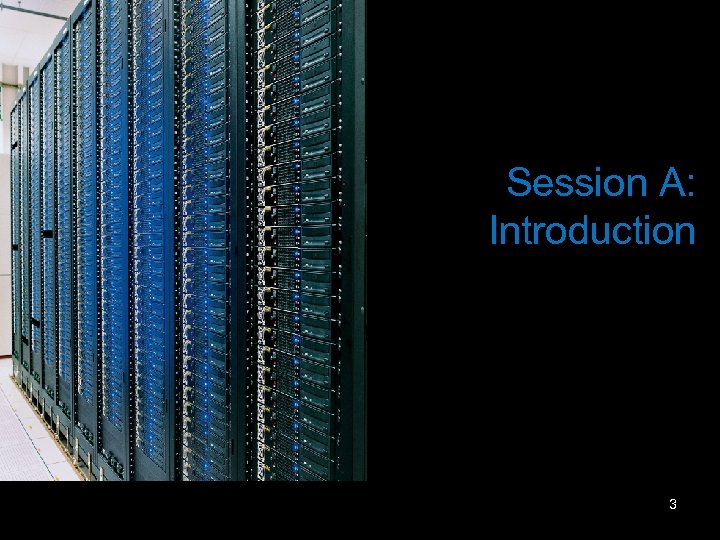 Session A:
Introduction

3